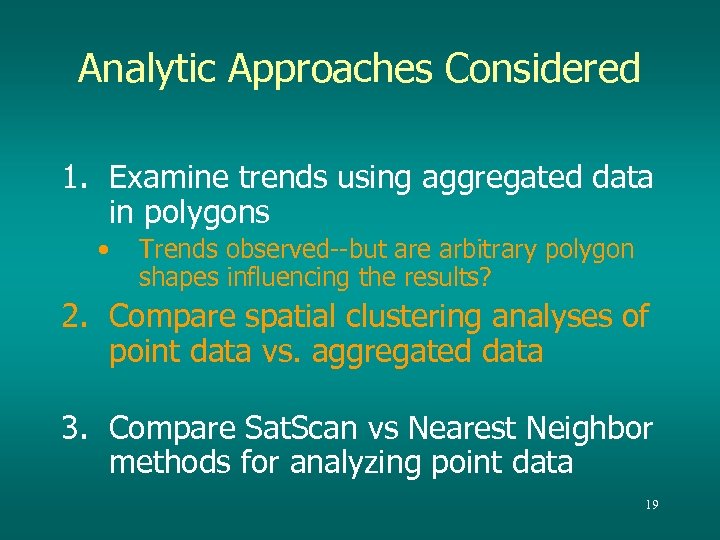 Analytic Approaches Considered

1. Examine trends using aggregated data in polygons

• Trends observed--but are arbitrary polygon shapes influencing the results?

2. Compare spatial clustering analyses of point data vs. aggregated data

3. Compare SatScan vs Nearest Neighbor methods for analyzing point data

19